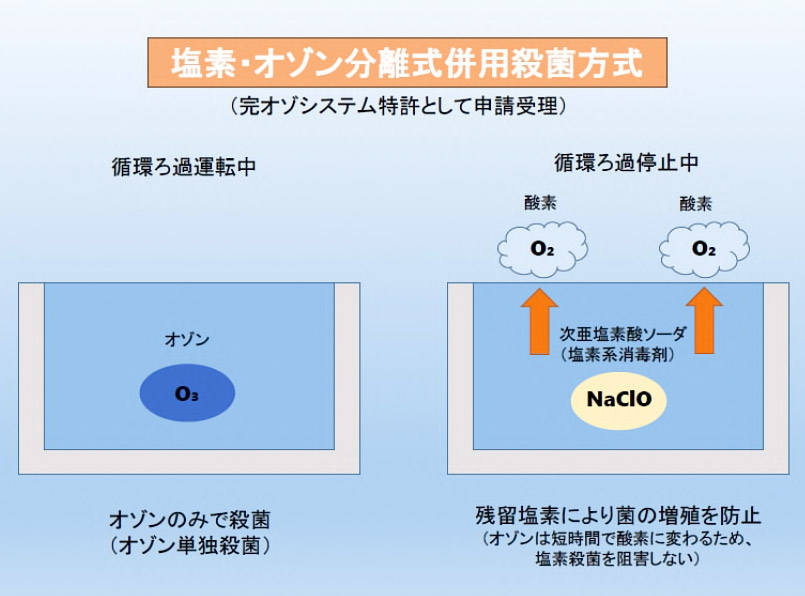 塩素・オゾン分離式併用殺菌方式

（完オゾシステム特許として申請受理）

循環ろ過運転中

オゾン

$O_3$

オゾンのみで殺菌
（オゾン単独殺菌）

循環ろ過停止中

酸素

$O_2$

酸素

$O_2$

次亜塩素酸ソーダ
（塩素系消毒剤）

NaClO

残留塩素により菌の増殖を防止
（オゾンは短時間で酸素に変わるため、塩素殺菌を阻害しない）